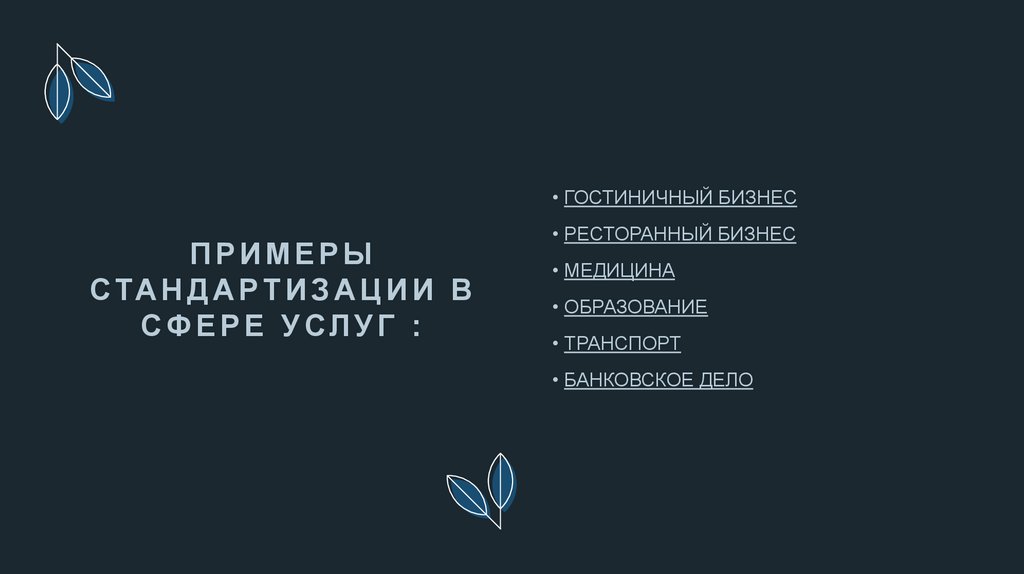 ПРИМЕРЫ СТАНДАРТИЗАЦИИ В СФЕРЕ УСЛУГ :

• ГОСТИНИЧНЫЙ БИЗНЕС
• РЕСТОРАННЫЙ БИЗНЕС
• МЕДИЦИНА
• ОБРАЗОВАНИЕ
• ТРАНСПОРТ
• БАНКОВСКОЕ ДЕЛО